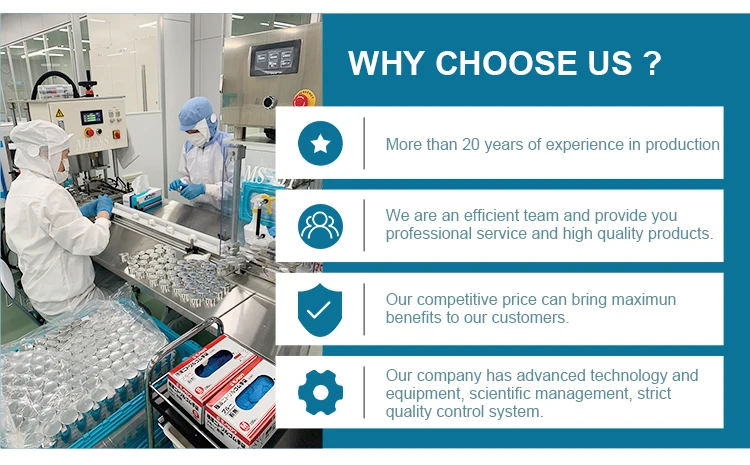 WHY CHOOSE US ?

More than 20 years of experience in production

We are an efficient team and provide you professional service and high quality products.

Our competitive price can bring maximun benefits to our customers.

Our company has advanced technology and equipment, scientific management, strict quality control system.